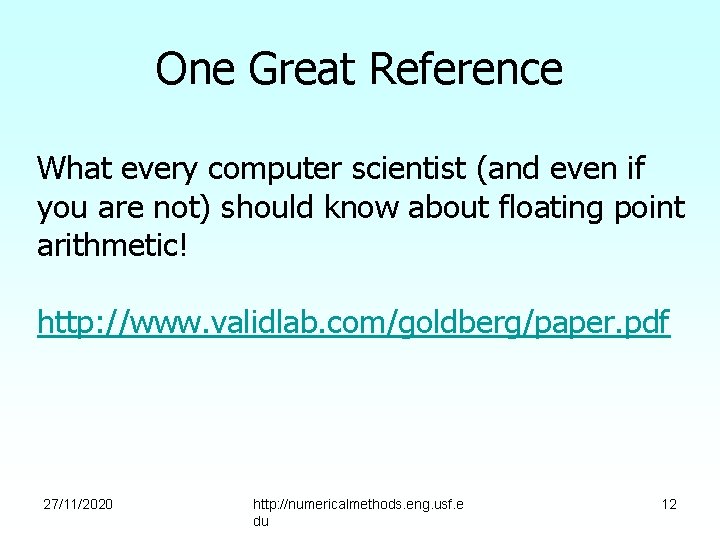 One Great Reference

What every computer scientist (and even if you are not) should know about floating point arithmetic!

http://www.validlab.com/goldberg/paper.pdf

27/11/2020

http://numericalmethods.eng.usf.edu

12